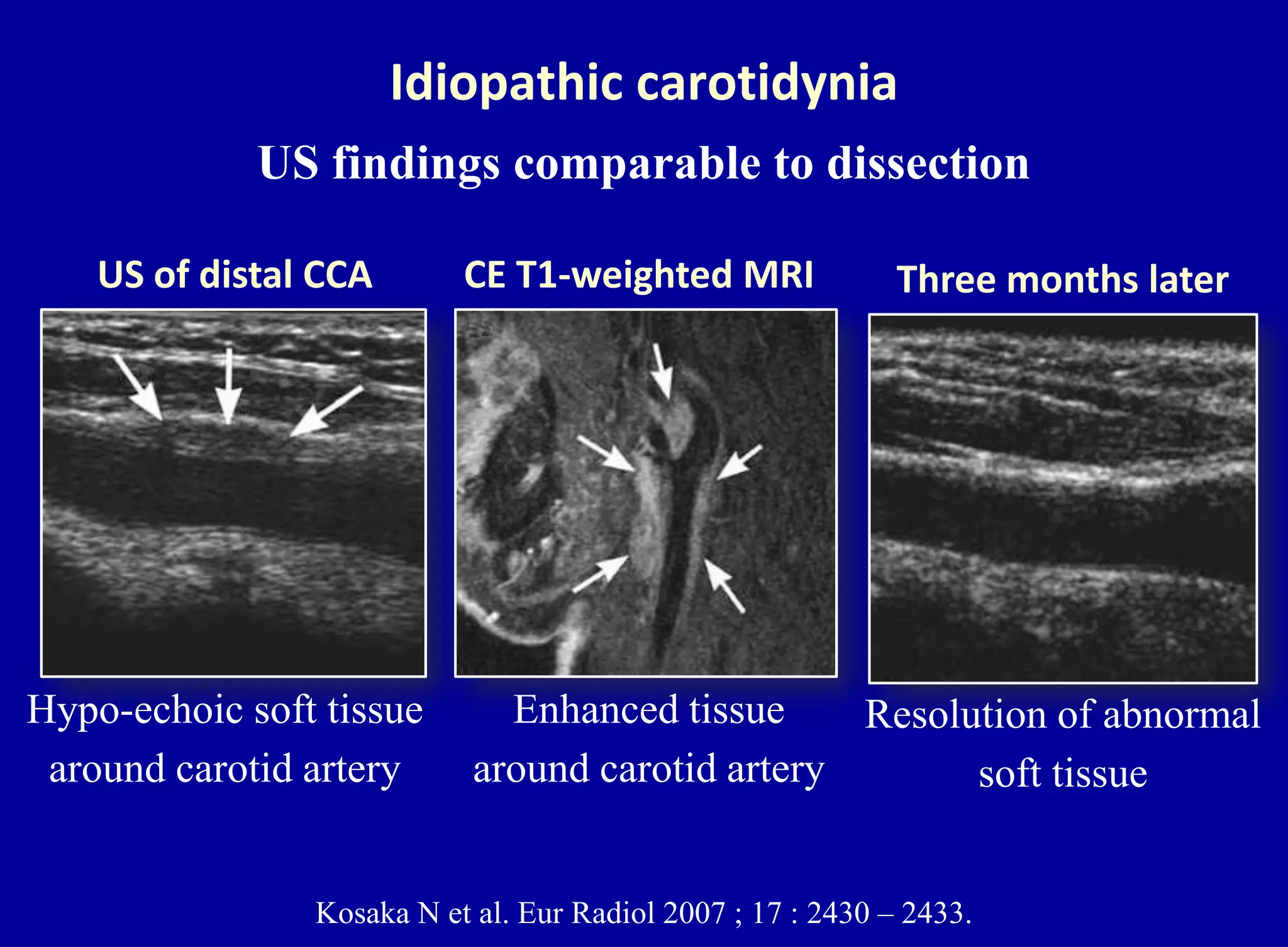 Idiopathic carotidynia

US findings comparable to dissection

US of distal CCA

Hypo-echoic soft tissue around carotid artery

CE T1-weighted MRI

Enhanced tissue around carotid artery

Three months later

Resolution of abnormal soft tissue

Kosaka N et al. Eur Radiol 2007 ; 17 : 2430 – 2433.